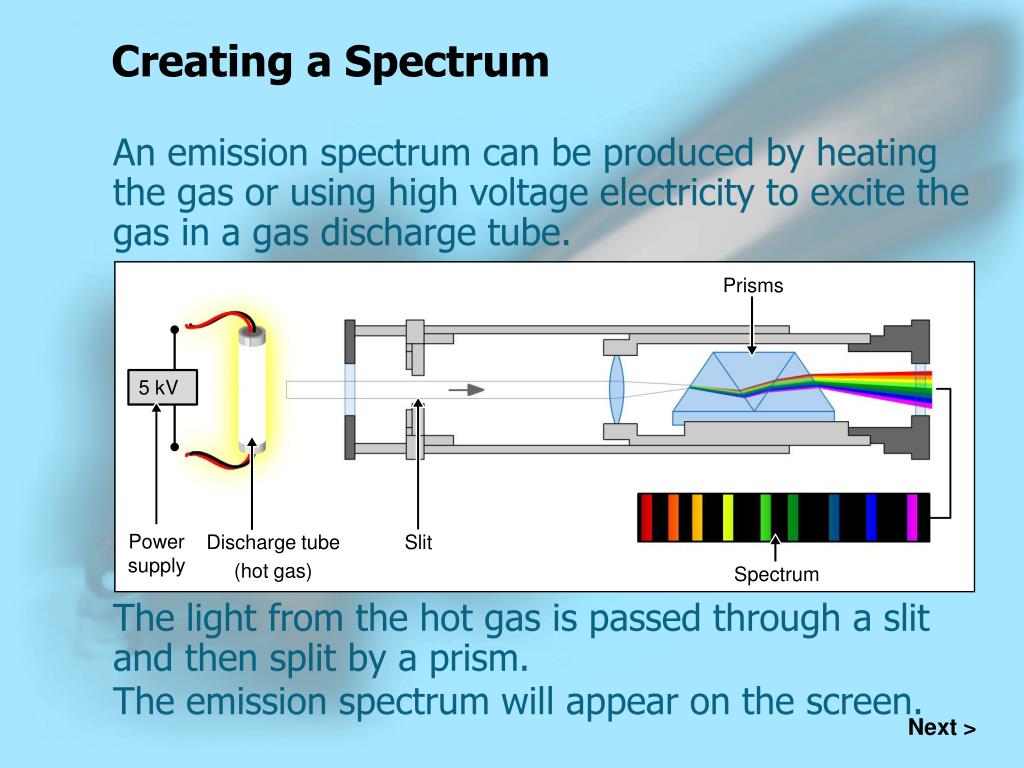 Creating a Spectrum

An emission spectrum can be produced by heating the gas or using high voltage electricity to excite the gas in a gas discharge tube.

Prisms

5 kV

Power supply

Discharge tube (hot gas)

Slit

Spectrum

The light from the hot gas is passed through a slit and then split by a prism.

The emission spectrum will appear on the screen.

Next >